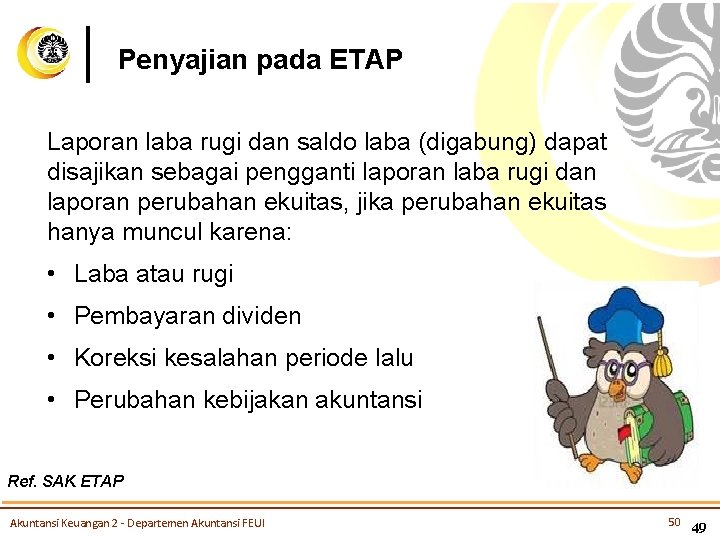 Penyajian pada ETAP

Laporan laba rugi dan saldo laba (digabung) dapat disajikan sebagai pengganti laporan laba rugi dan laporan perubahan ekuitas, jika perubahan ekuitas hanya muncul karena:

• Laba atau rugi
• Pembayaran dividen
• Koreksi kesalahan periode lalu
• Perubahan kebijakan akuntansi

Ref. SAK ETAP

Akuntansi Keuangan 2 - Departemen Akuntansi FEUI

50

49